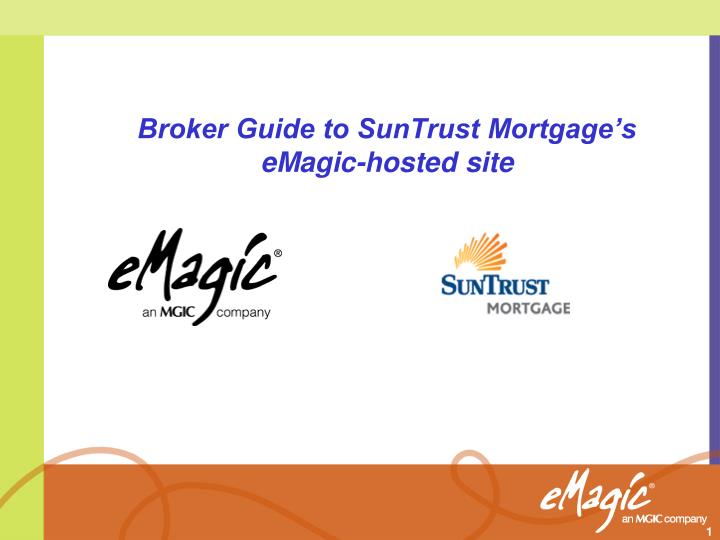 Broker Guide to SunTrust Mortgage's eMagic-hosted site

eMagic®
an MGIC company

SUNTRUST
MORTGAGE

eMagic®
an MGIC company

1